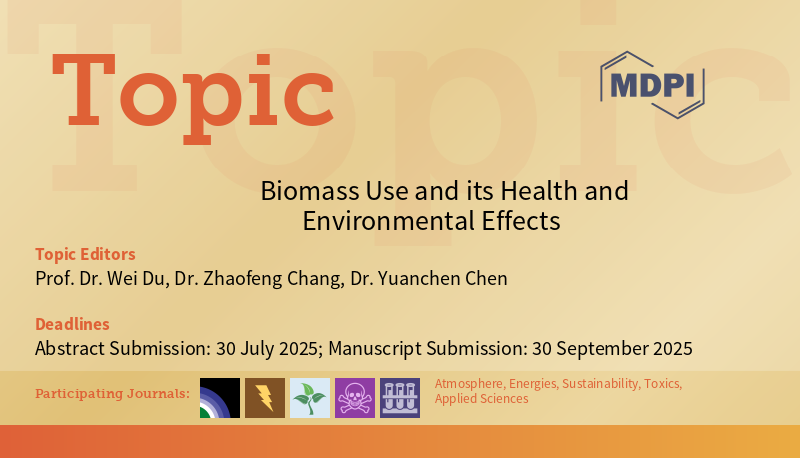 Topic

MDPI

Biomass Use and its Health and Environmental Effects

Topic Editors
Prof. Dr. Wei Du, Dr. Zhaofeng Chang, Dr. Yuanchen Chen

Deadlines
Abstract Submission: 30 July 2025; Manuscript Submission: 30 September 2025

Participating Journals:

Atmosphere, Energies, Sustainability, Toxics, Applied Sciences